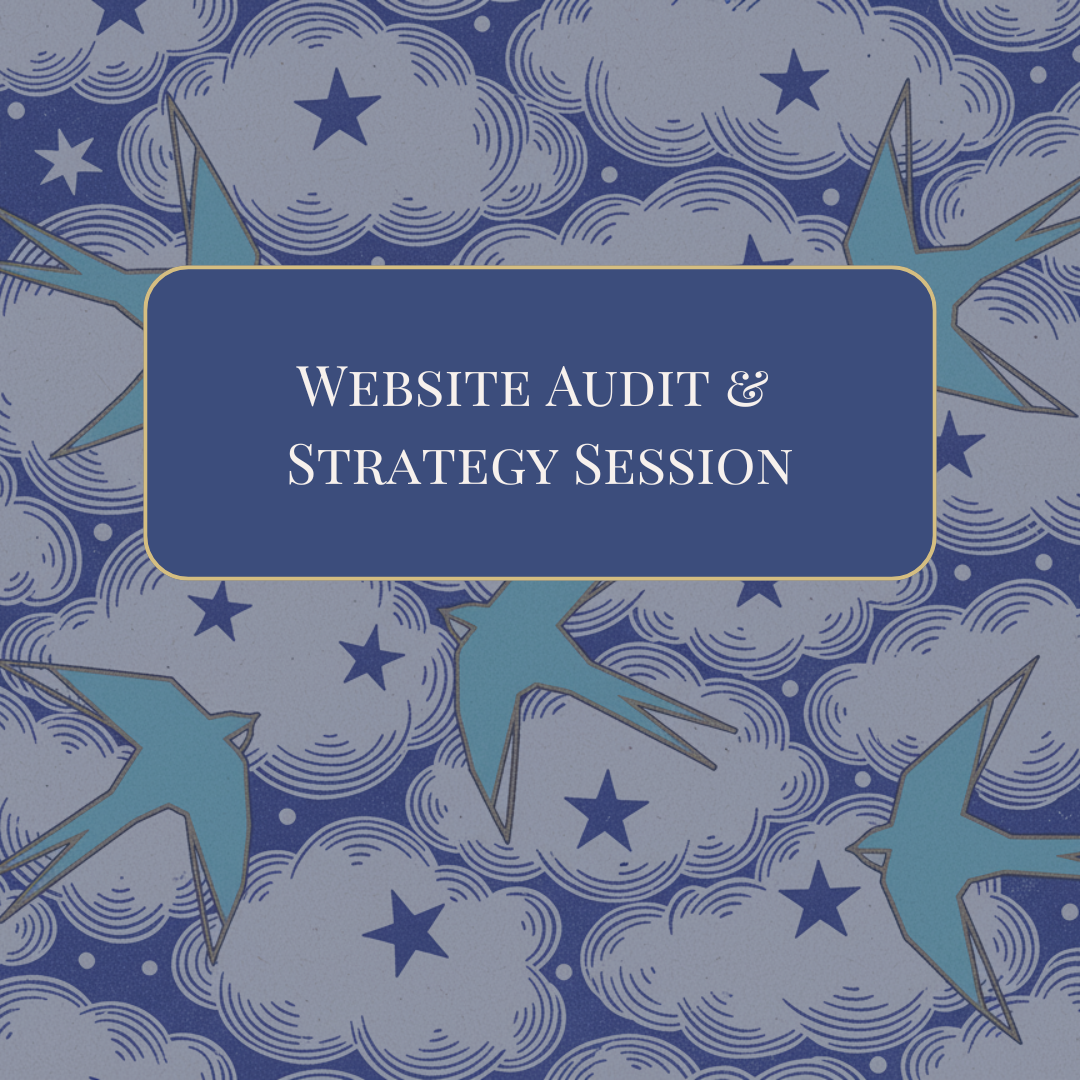 Website Audit & Strategy Session